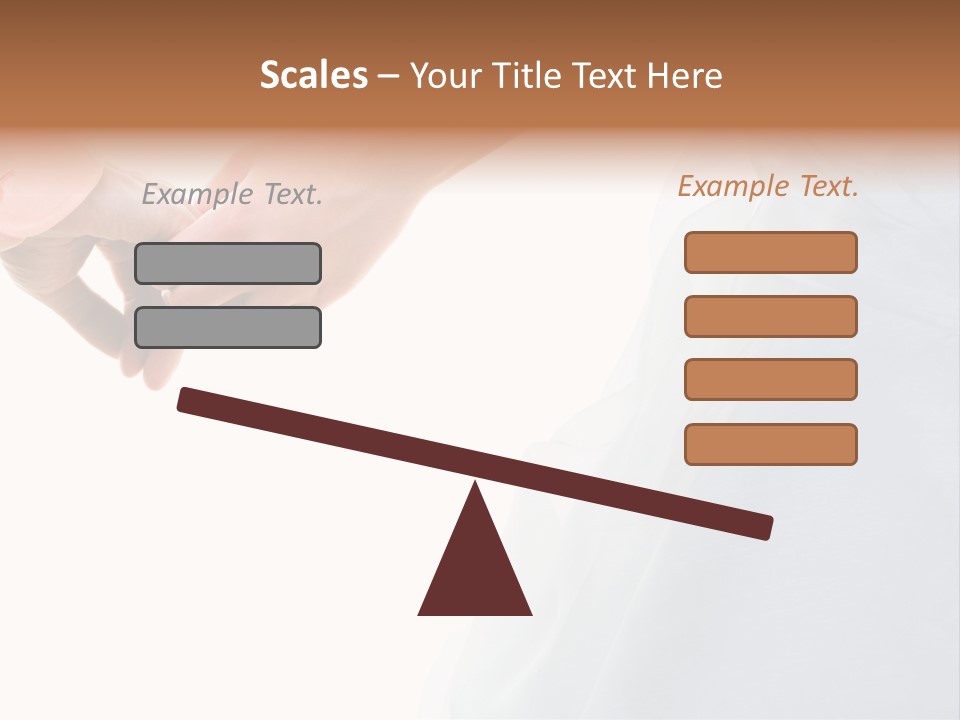 Scales – Your Title Text Here

Example Text.

Example Text.